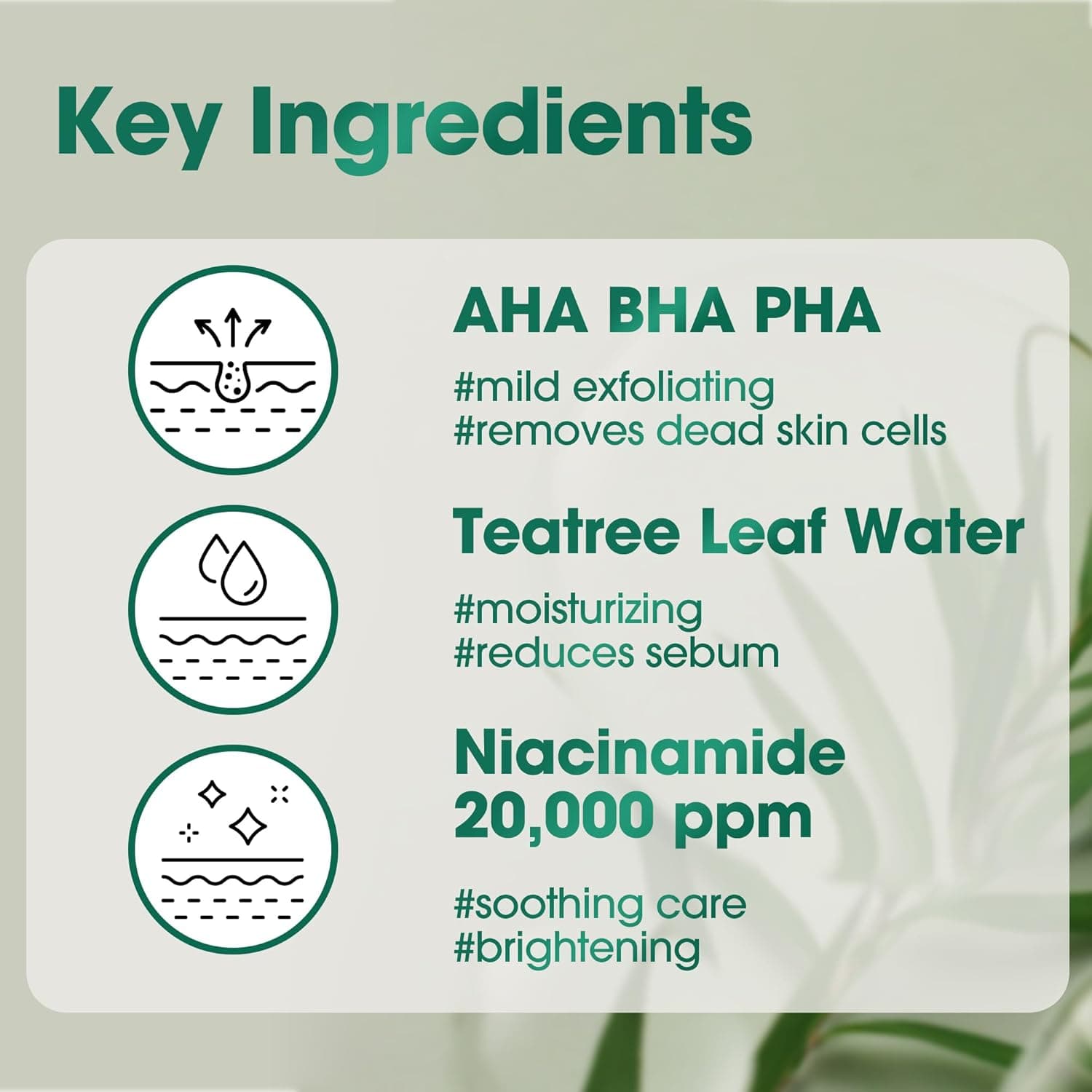 Key Ingredients

AHA BHA PHA

#mild exfoliating
#removes dead skin cells

Teatree Leaf Water

#moisturizing
#reduces sebum

Niacinamide
20,000 ppm

#soothing care
#brightening